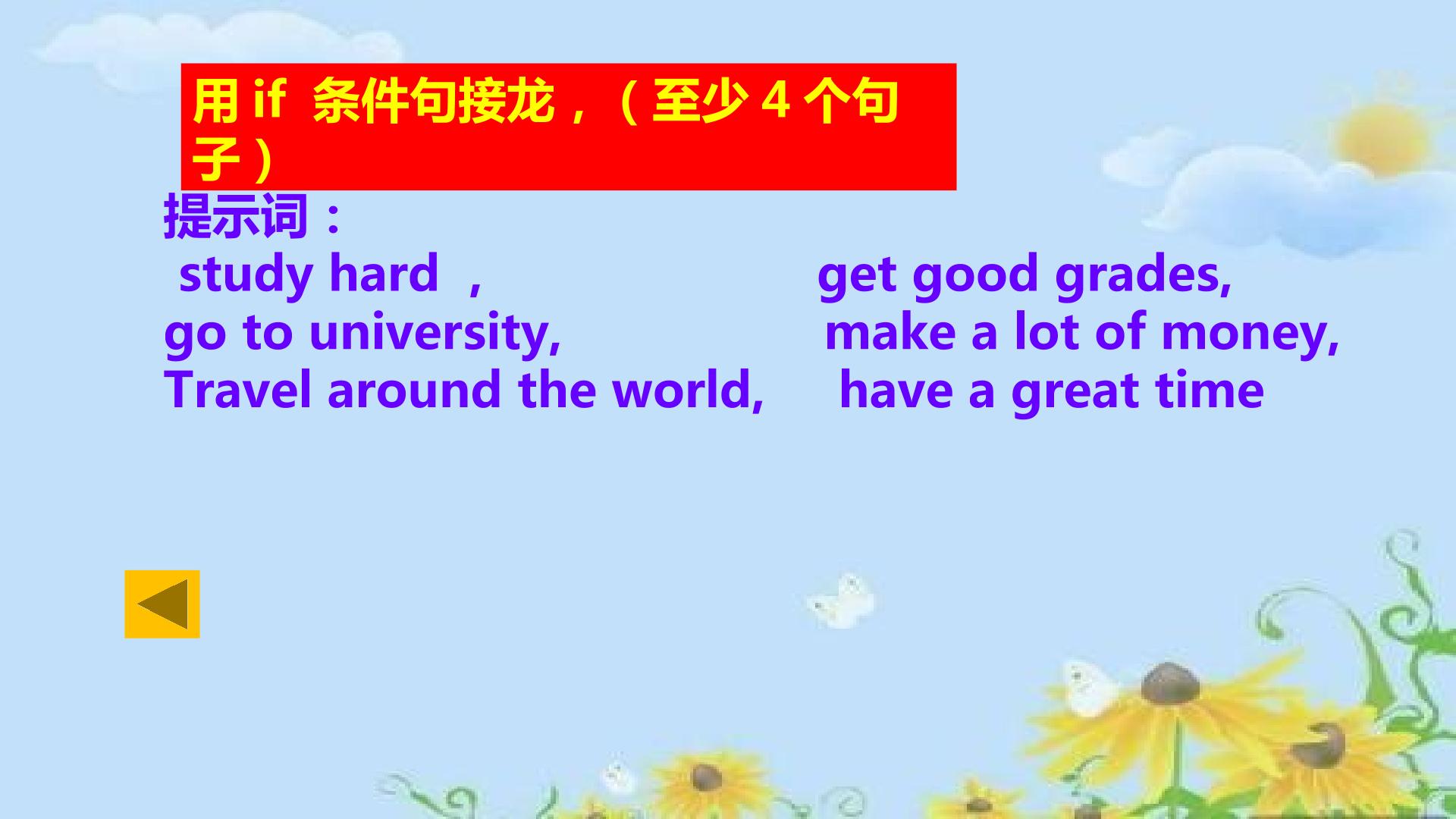 用if条件句接龙，（至少4个句子）

提示词：

study hard ,   get good grades,
go to university,   make a lot of money,
Travel around the world,   have a great time